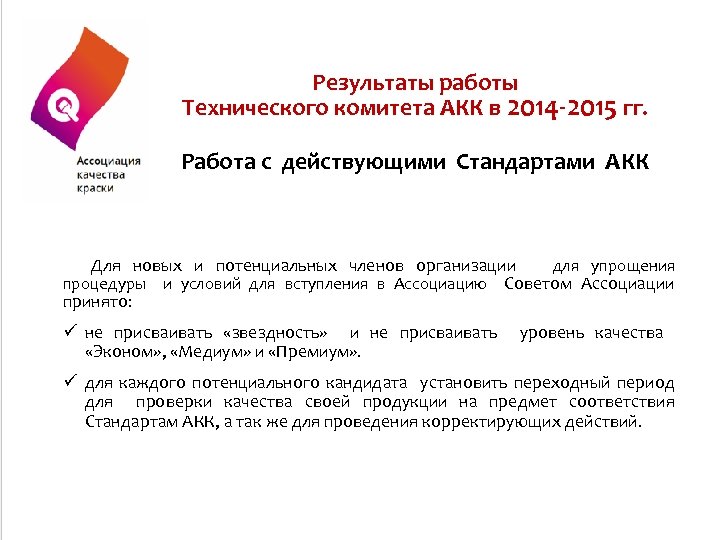 Ассоциация качества краски

Результаты работы
Технического комитета АКК в 2014-2015 гг.

Работа с действующими Стандартами АКК

Для новых и потенциальных членов организации для упрощения процедуры и условий для вступления в Ассоциацию Советом Ассоциации принято:

✓ не присваивать «звездность» и не присваивать уровень качества «Эконом», «Медиум» и «Премиум».

✓ для каждого потенциального кандидата установить переходный период для проверки качества своей продукции на предмет соответствия Стандартам АКК, а так же для проведения корректирующих действий.